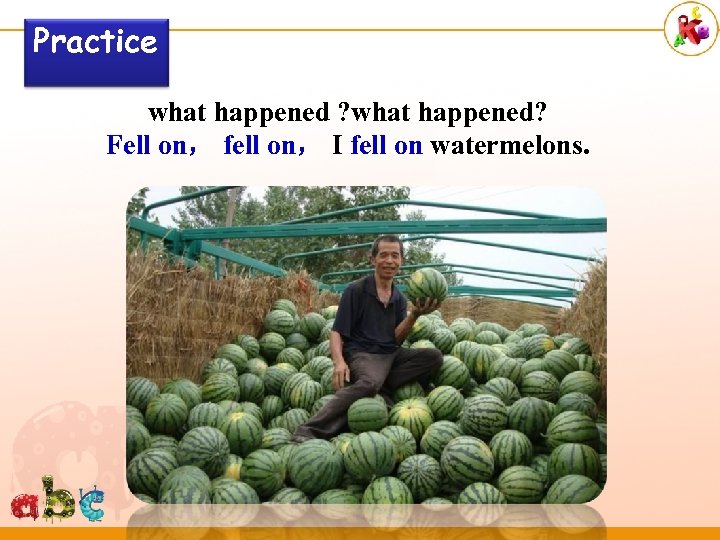 Practice

what happened ?what happened?
Fell on， fell on， I fell on watermelons.

abc